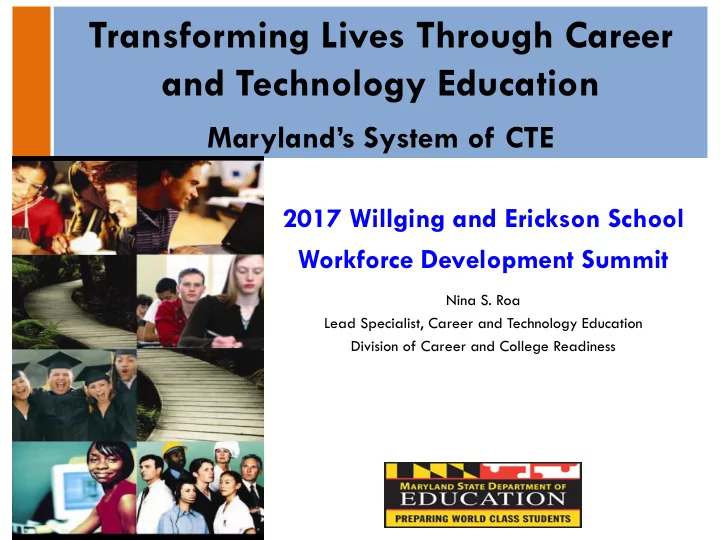 Transforming Lives Through Career and Technology Education

Maryland's System of CTE

2017 Willging and Erickson School Workforce Development Summit

Nina S. Roa
Lead Specialist, Career and Technology Education
Division of Career and College Readiness

MARYLAND STATE DEPARTMENT OF
EDUCATION
PREPARING WORLD CLASS STUDENTS